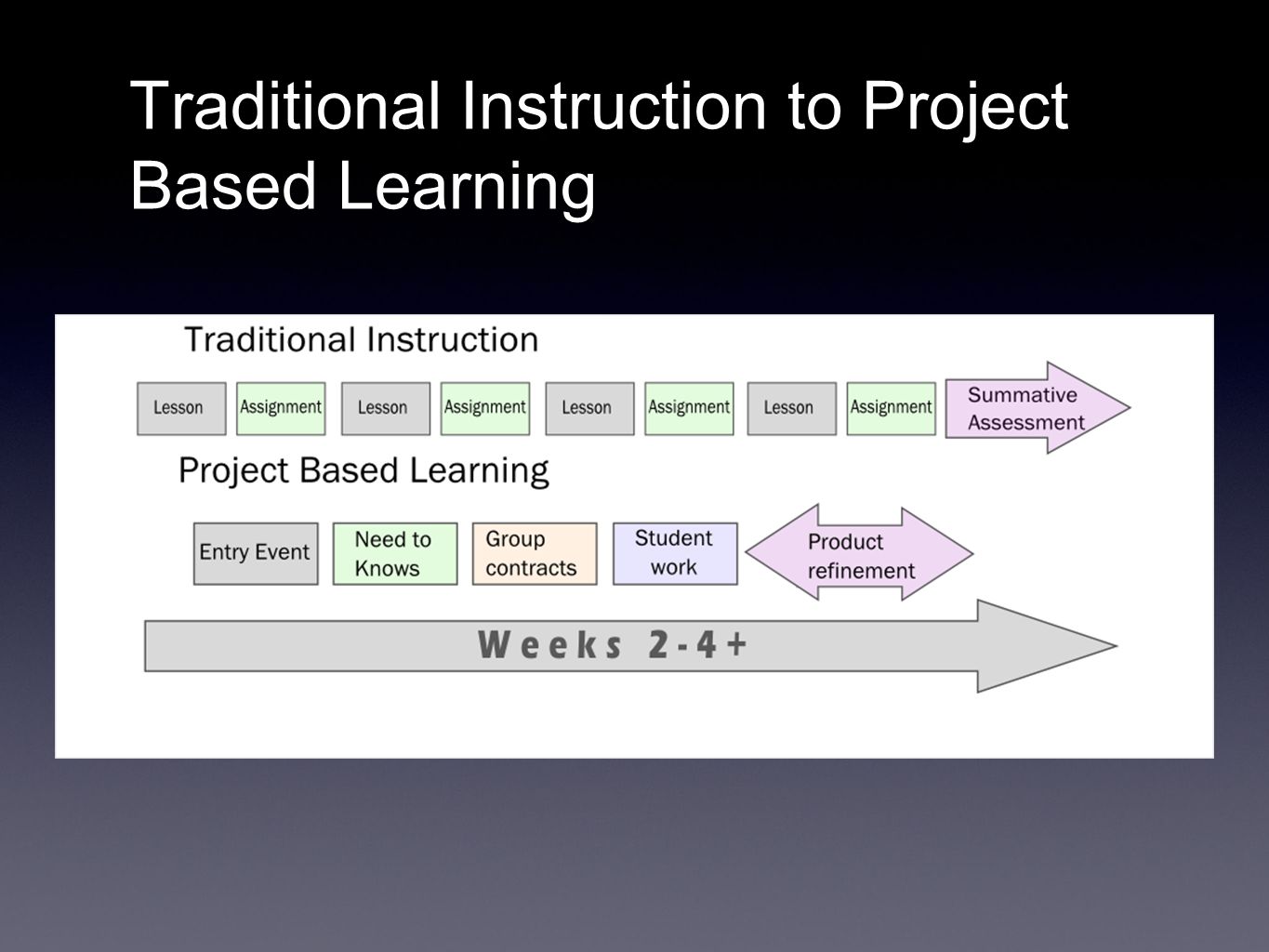 Traditional Instruction to Project Based Learning

Traditional Instruction

Lesson

Assignment

Lesson

Assignment

Lesson

Assignment

Lesson

Assignment

Summative Assessment

Project Based Learning

Entry Event

Need to Knows

Group contracts

Student work

Product refinement

Weeks 2-4+